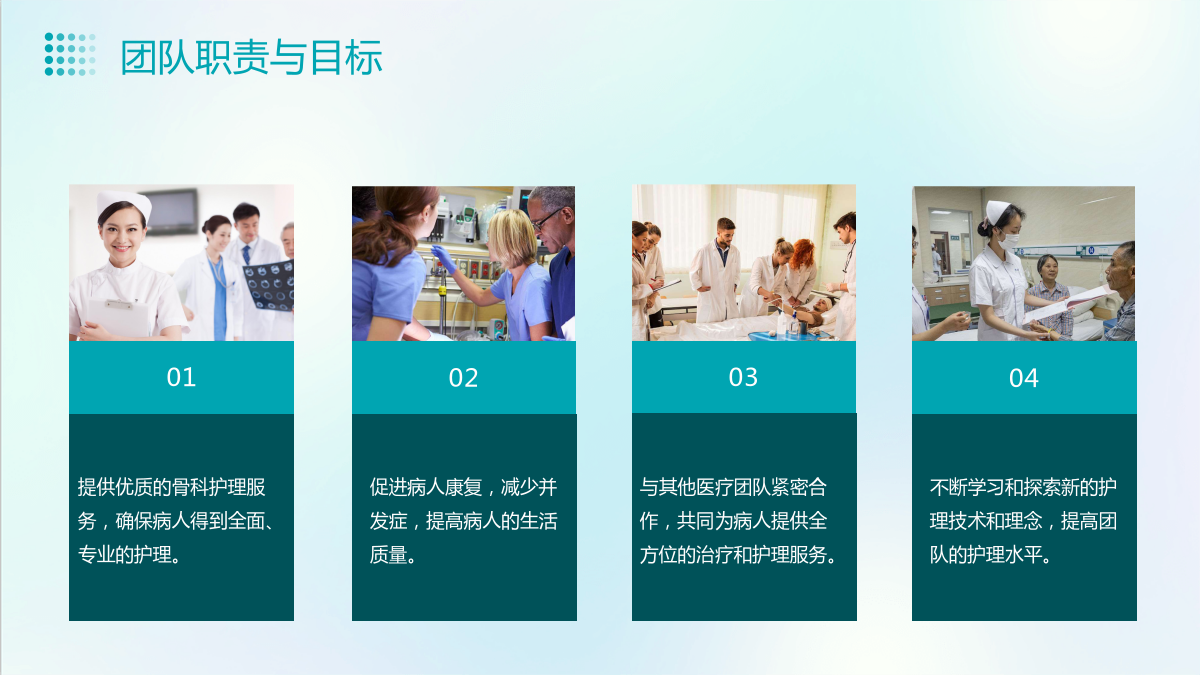 团队职责与目标

01

提供优质的骨科护理服务，确保病人得到全面、专业的护理。

02

促进病人康复，减少并发症，提高病人的生活质量。

03

与其他医疗团队紧密合作，共同为病人提供全方位的治疗和护理服务。

04

不断学习和探索新的护理技术和理念，提高团队的护理水平。